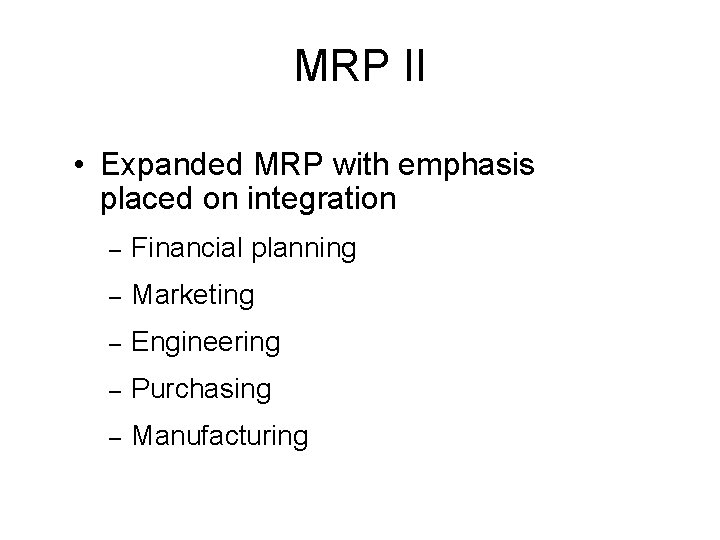 MRP II

• Expanded MRP with emphasis placed on integration

– Financial planning

– Marketing

– Engineering

– Purchasing

– Manufacturing